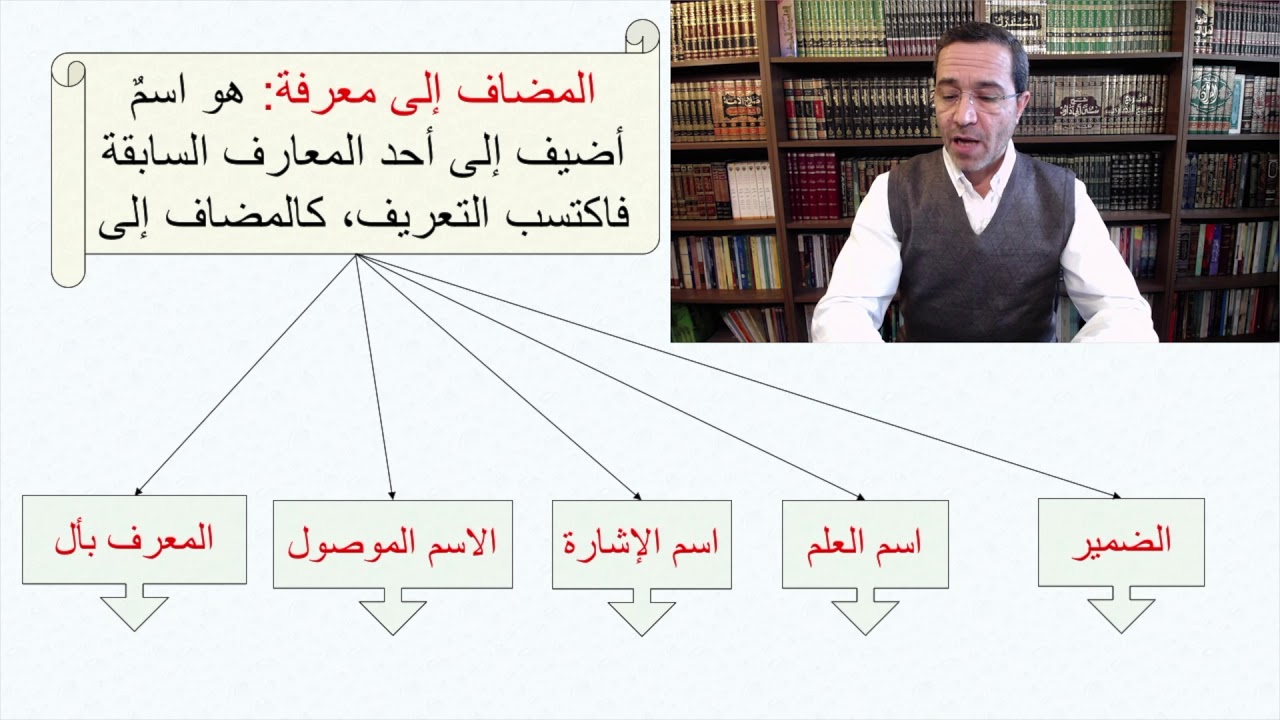 المضاف إلى معرفة: هو اسمٌ أضيف إلى أحد المعارف السابقة فاكتسب التعريف، كالمضاف إلى

الضمير

اسم العلم

اسم الإشارة

الاسم الموصول

المعرف بأل